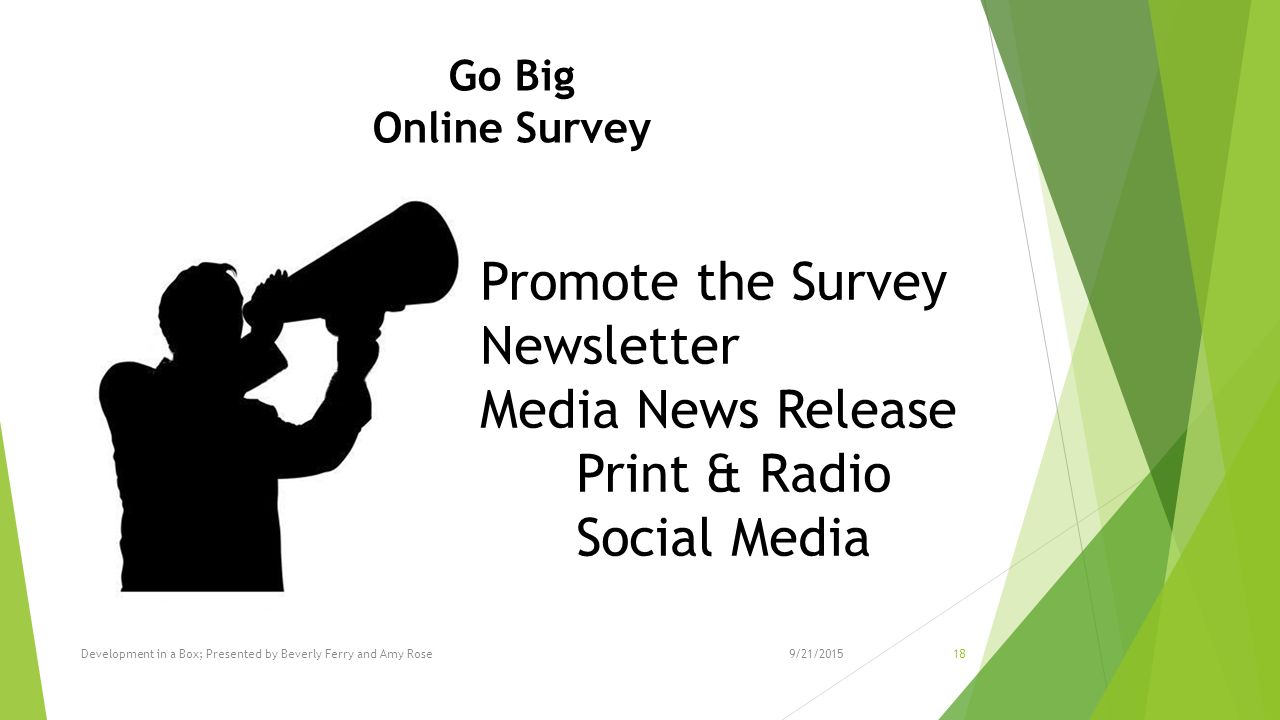 Go Big
Online Survey

Promote the Survey
Newsletter
Media News Release
Print & Radio
Social Media

Development in a Box; Presented by Beverly Ferry and Amy Rose
9/21/2015
18